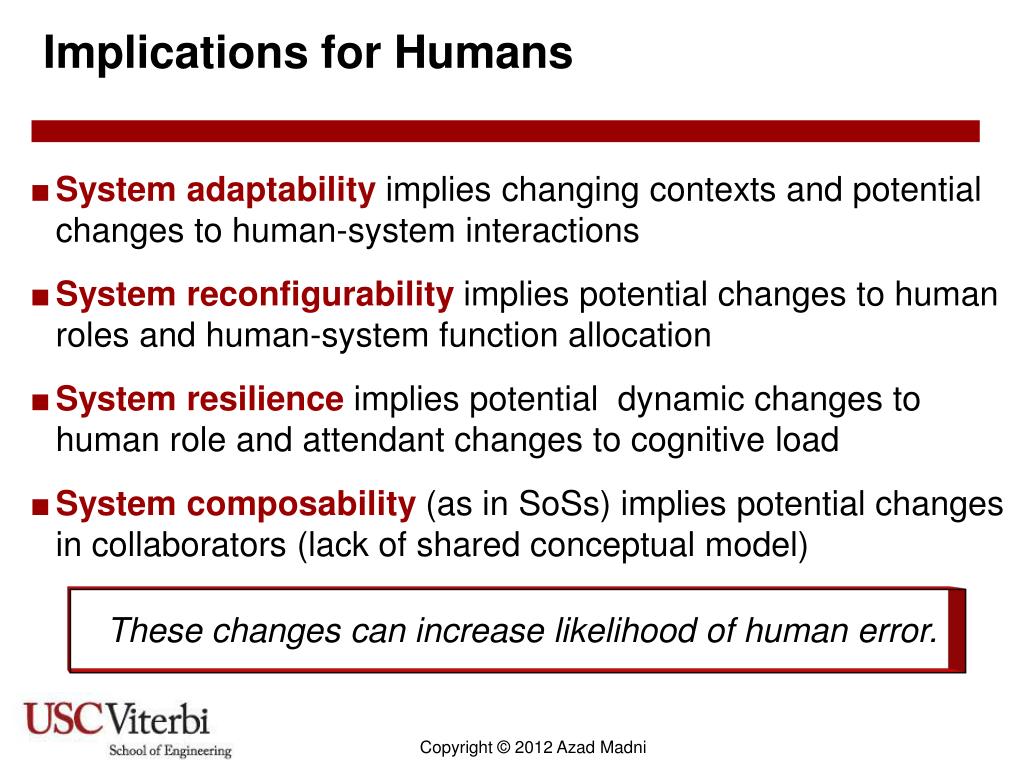 Implications for Humans

■ System adaptability implies changing contexts and potential changes to human-system interactions

■ System reconfigurability implies potential changes to human roles and human-system function allocation

■ System resilience implies potential dynamic changes to human role and attendant changes to cognitive load

■ System composability (as in SoSs) implies potential changes in collaborators (lack of shared conceptual model)

These changes can increase likelihood of human error.

USC Viterbi
School of Engineering

Copyright © 2012 Azad Madni